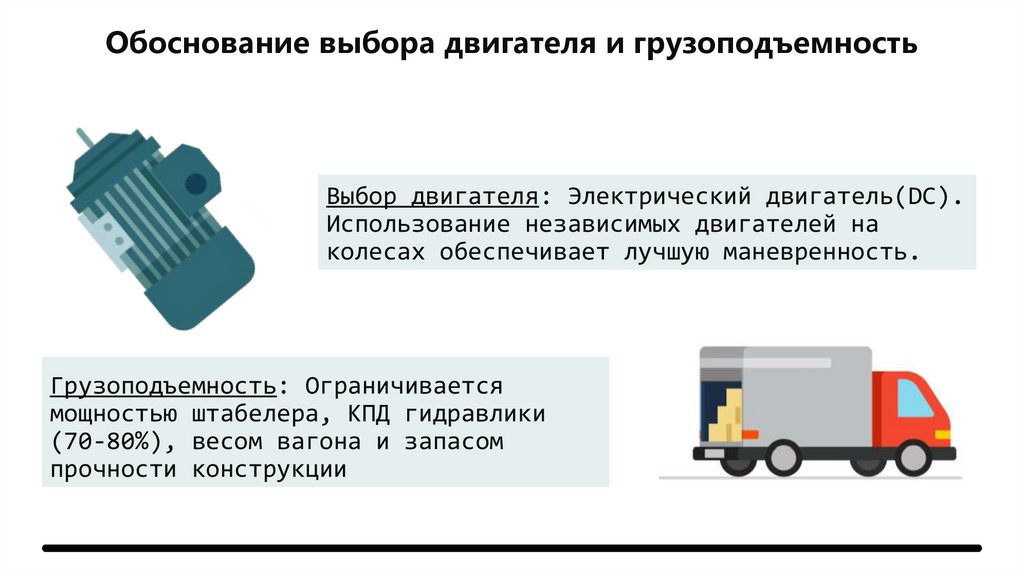 Обоснование выбора двигателя и грузоподъемность

Выбор двигателя: Электрический двигатель(DC). Использование независимых двигателей на колесах обеспечивает лучшую маневренность.

Грузоподъемность: Ограничивается мощностью штабелера, КПД гидравлики (70-80%), весом вагона и запасом прочности конструкции